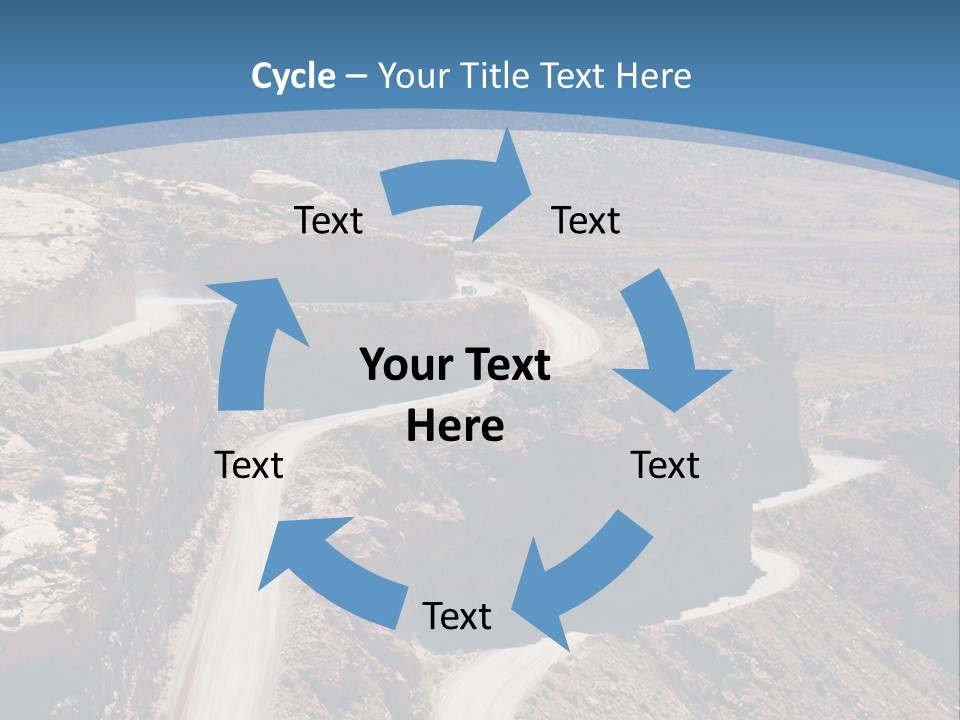 Cycle – Your Title Text Here

Text

Text

Your Text Here

Text

Text

Text